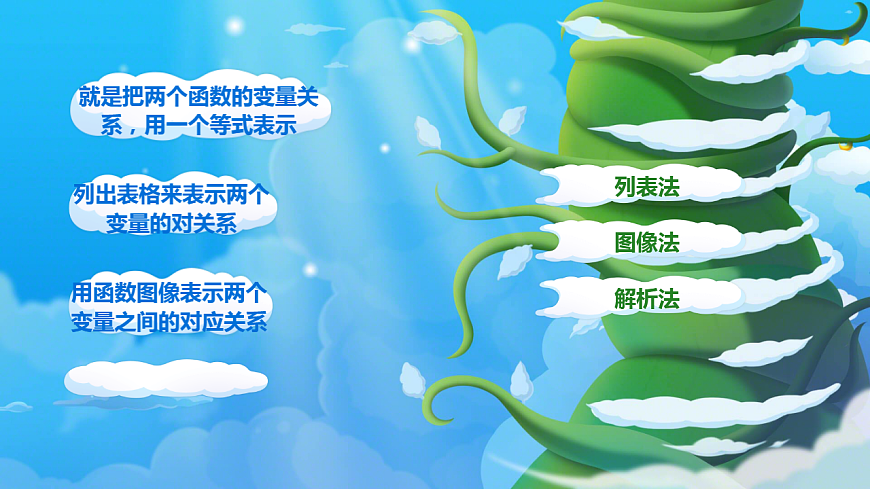 就是把两个函数的变量关系，用一个等式表示

列出表格来表示两个变量的对关系

用函数图像表示两个变量之间的对应关系

列表法

图像法

解析法